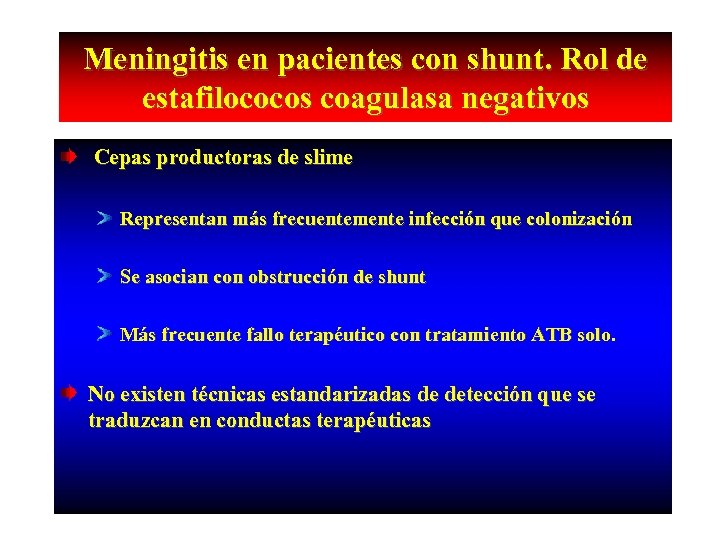 Meningitis en pacientes con shunt. Rol de estafilococos coagulasa negativos

Cepas productoras de slime

Representan más frecuentemente infección que colonización

Se asocian con obstrucción de shunt

Más frecuente fallo terapéutico con tratamiento ATB solo.

No existen técnicas estandarizadas de detección que se traduzcan en conductas terapéuticas